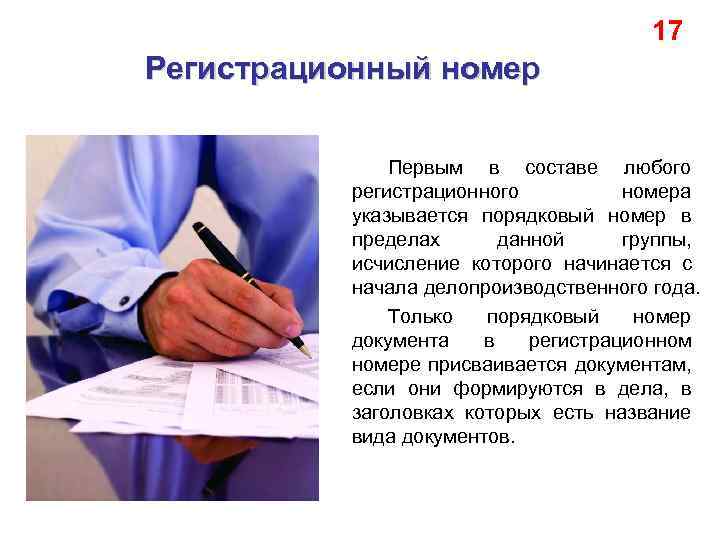 17

Регистрационный номер

Первым в составе любого регистрационного номера указывается порядковый номер в пределах данной группы, исчисление которого начинается с начала делопроизводственного года.

Только порядковый номер документа в регистрационном номере присваивается документам, если они формируются в дела, в заголовках которых есть название вида документов.